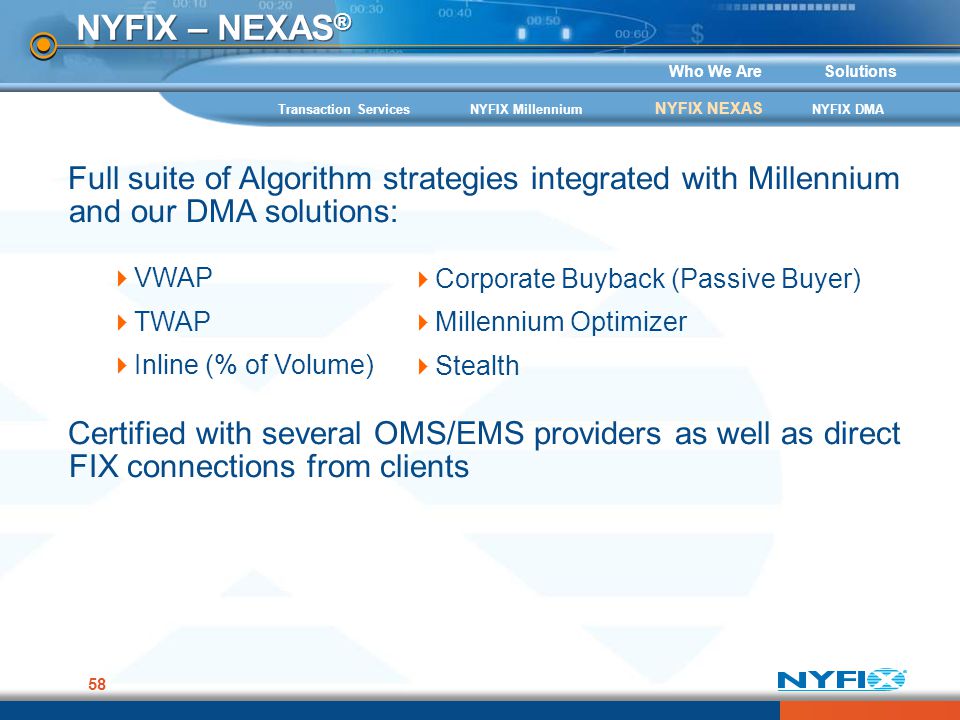 NYFIX – NEXAS®

Who We Are Solutions

Transaction Services NYFIX Millennium NYFIX NEXAS NYFIX DMA

Full suite of Algorithm strategies integrated with Millennium and our DMA solutions:

VWAP

TWAP

Inline (% of Volume)

Corporate Buyback (Passive Buyer)

Millennium Optimizer

Stealth

Certified with several OMS/EMS providers as well as direct FIX connections from clients

58

NYFIX